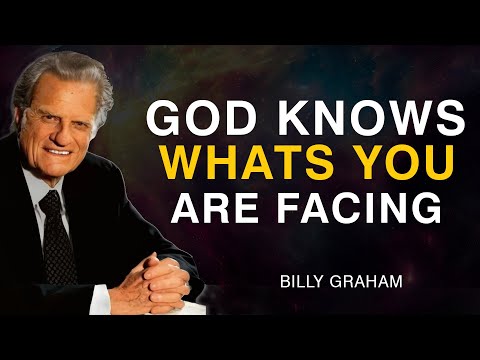 GOD KNOWS
WHATS YOU
ARE FACING

BILLY GRAHAM